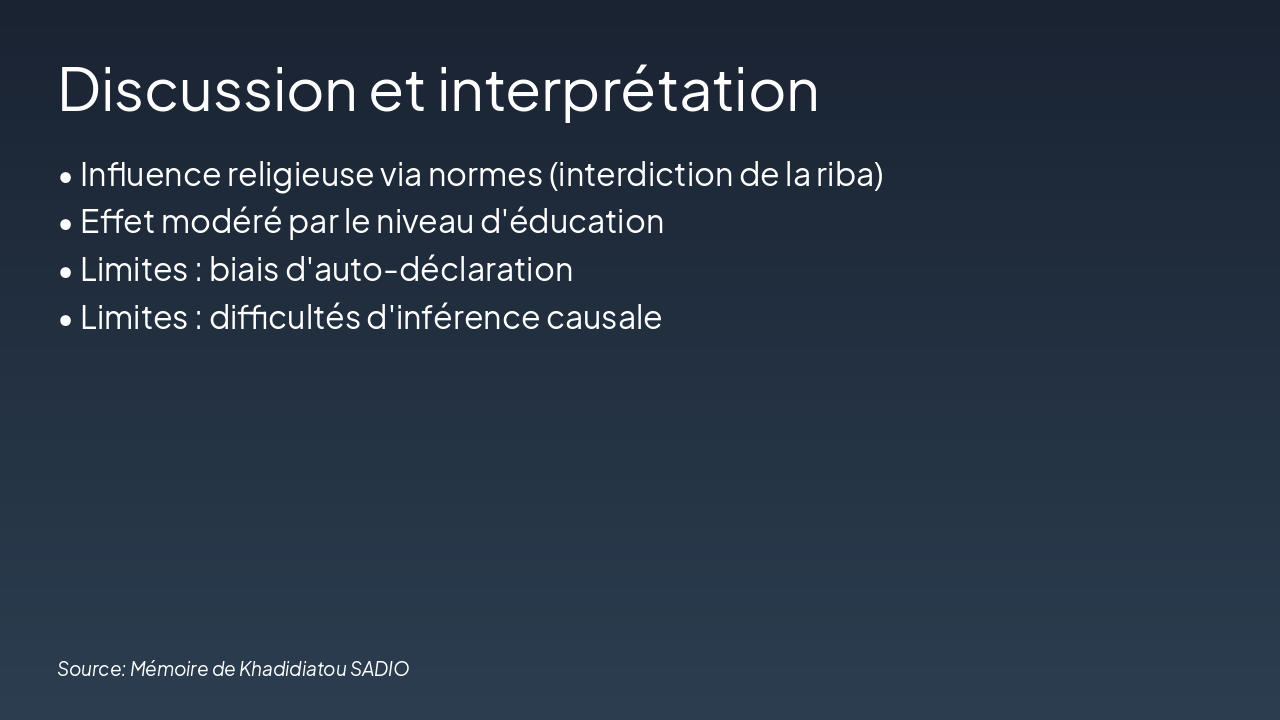 Discussion et interprétation

• Influence religieuse via normes (interdiction de la riba)
• Effet modéré par le niveau d'éducation
• Limites : biais d'auto-déclaration
• Limites : difficultés d'inférence causale

Source: Mémoire de Khadidiatou SADIO